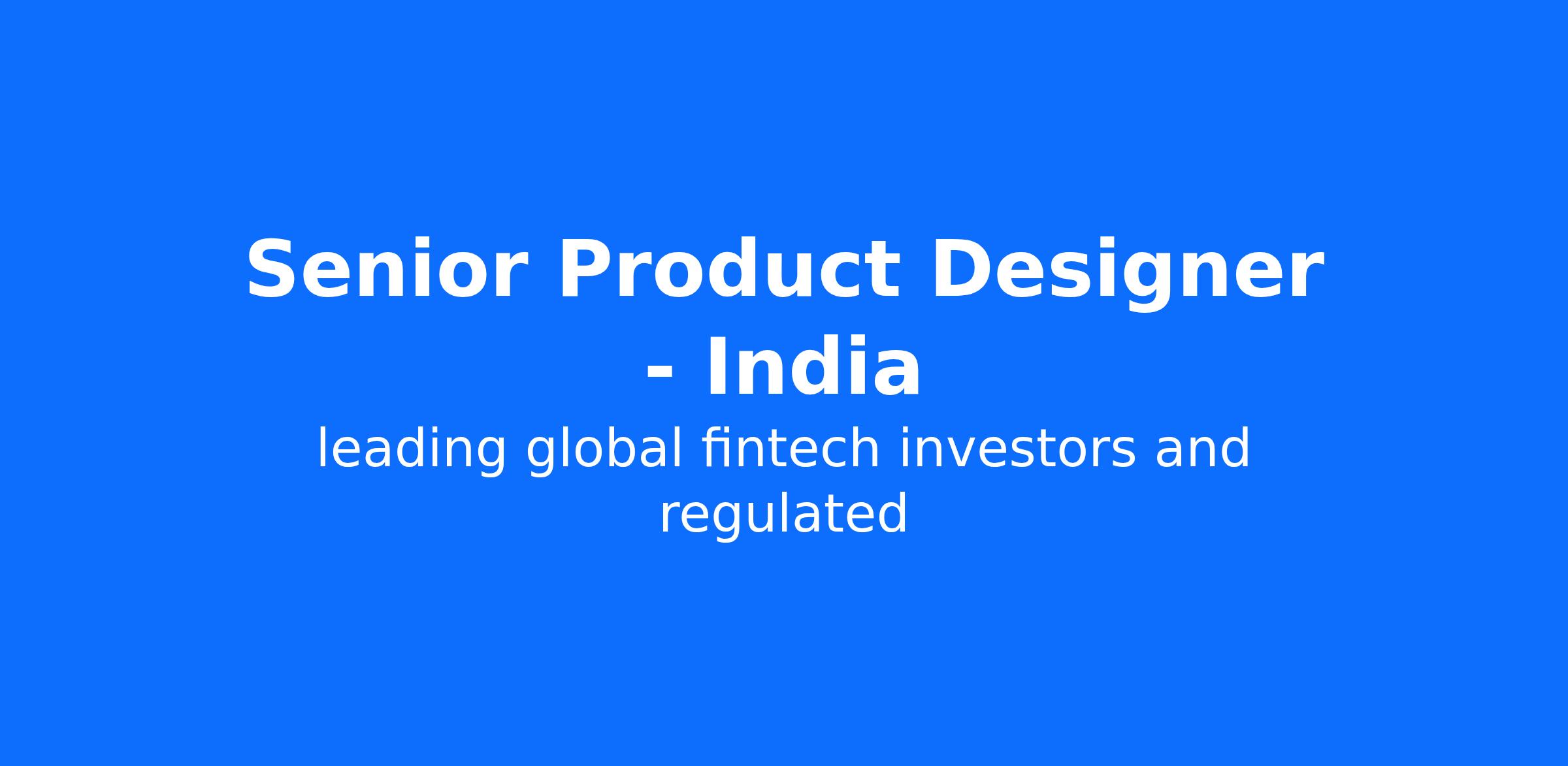 Senior Product Designer - India

leading global fintech investors and regulated